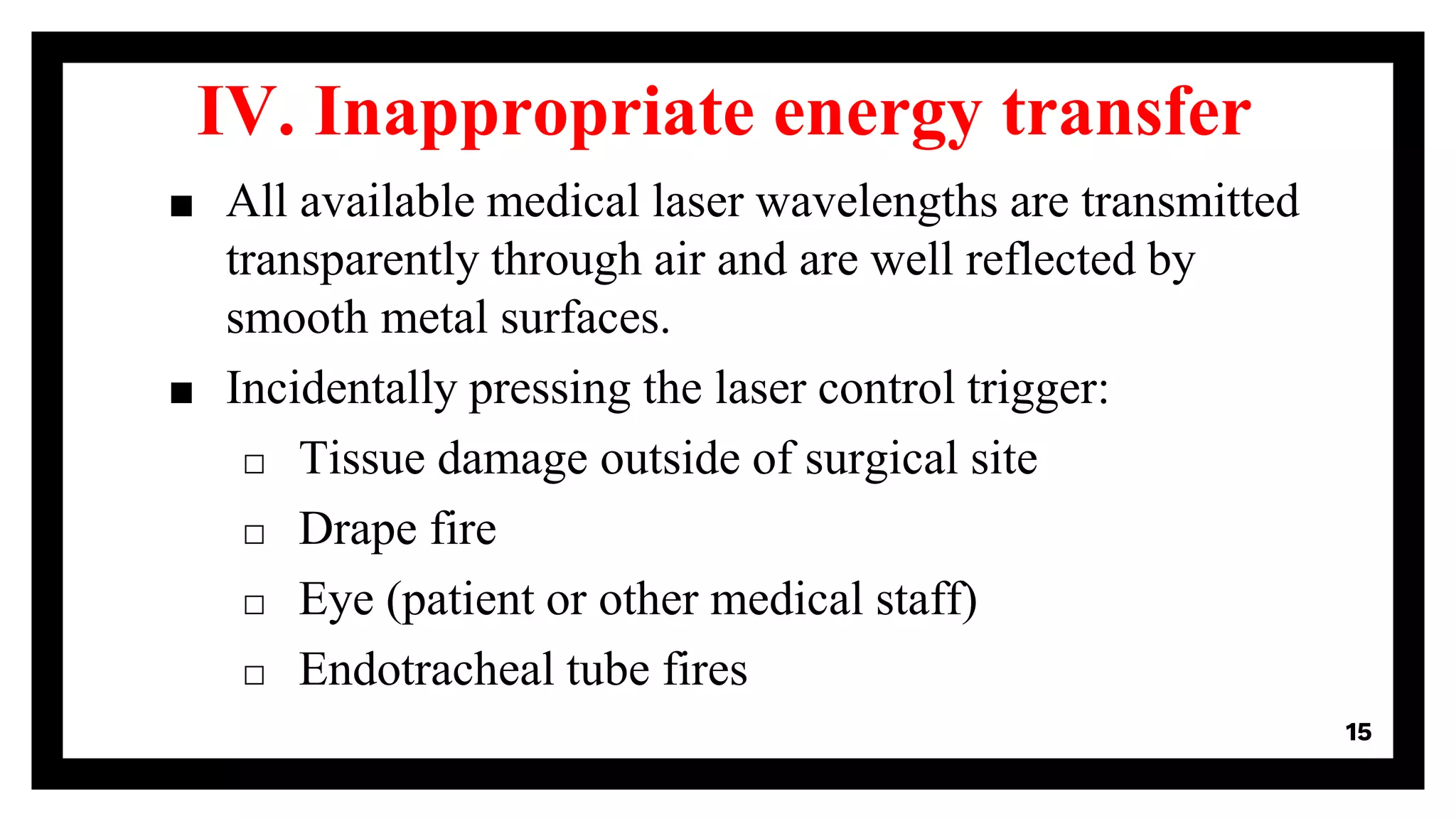 IV. Inappropriate energy transfer

■ All available medical laser wavelengths are transmitted transparently through air and are well reflected by smooth metal surfaces.

■ Incidentally pressing the laser control trigger:

□ Tissue damage outside of surgical site

□ Drape fire

□ Eye (patient or other medical staff)

□ Endotracheal tube fires

15